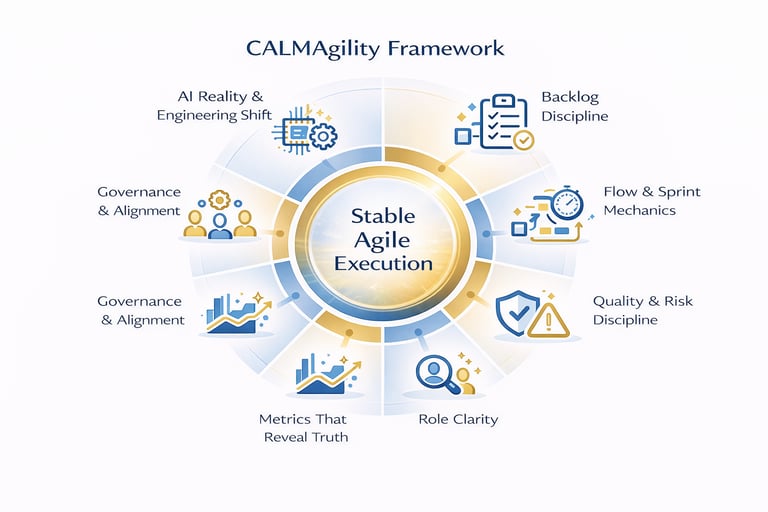 CALMAgility Framework

AI Reality & Engineering Shift

Backlog Discipline

Governance & Alignment

Stable Agile Execution

Flow & Sprint Mechanics

Governance & Alignment

Quality & Risk Discipline

Metrics That Reveal Truth

Role Clarity